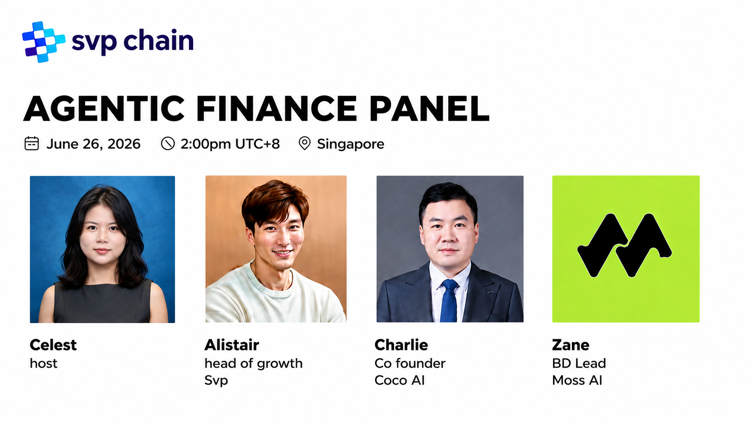 svp chain

AGENTIC FINANCE PANEL

June 26, 2026 2:00pm UTC+8 Singapore

Celest
host

Alistair
head of growth
Svp

Charlie
Co founder
Coco AI

Zane
BD Lead
Moss AI